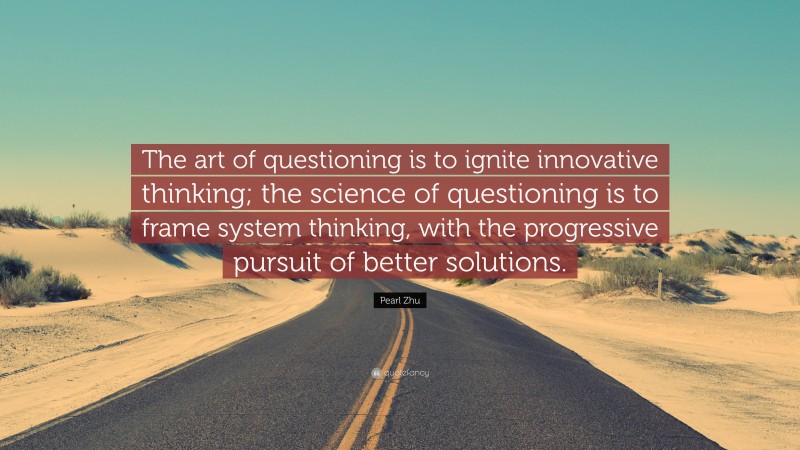 The art of questioning is to ignite innovative thinking; the science of questioning is to frame system thinking, with the progressive pursuit of better solutions.

Pearl Zhu

quotefancy